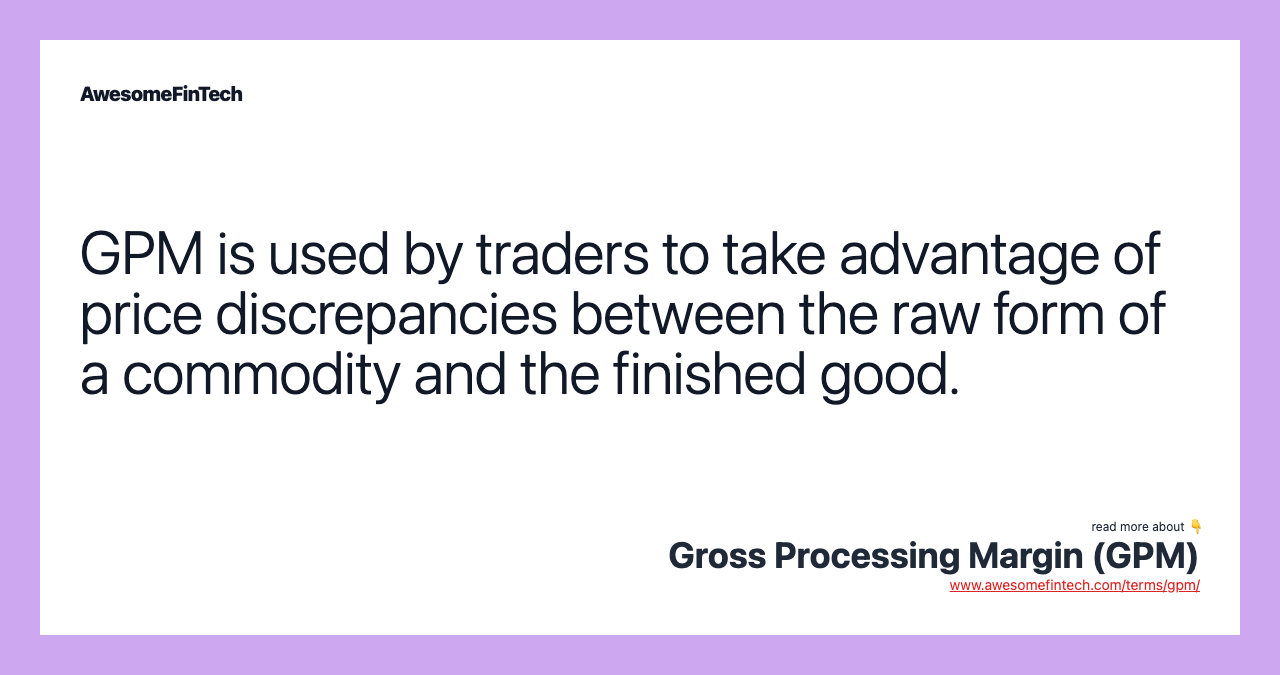 AwesomeFinTech

GPM is used by traders to take advantage of price discrepancies between the raw form of a commodity and the finished good.

read more about 👇
Gross Processing Margin (GPM)
www.awesomefintech.com/terms/gpm/